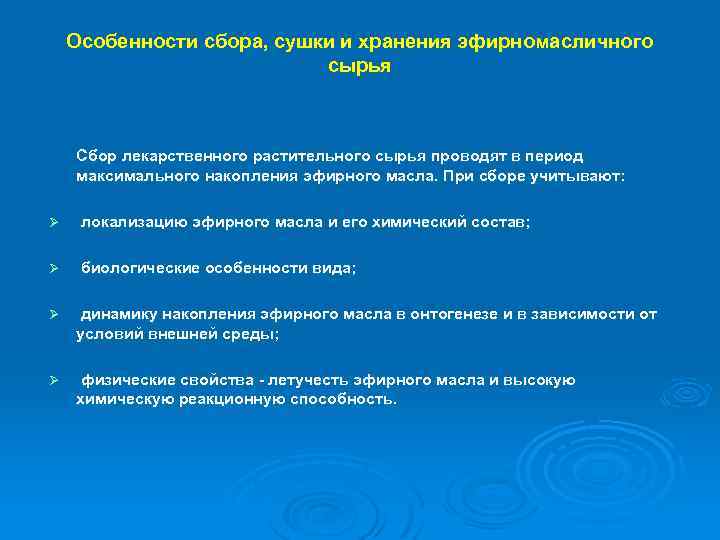 Особенности сбора, сушки и хранения эфирномасличного сырья

Сбор лекарственного растительного сырья проводят в период максимального накопления эфирного масла. При сборе учитывают:

➢ локализацию эфирного масла и его химический состав;

➢ биологические особенности вида;

➢ динамику накопления эфирного масла в онтогенезе и в зависимости от условий внешней среды;

➢ физические свойства - летучесть эфирного масла и высокую химическую реакционную способность.